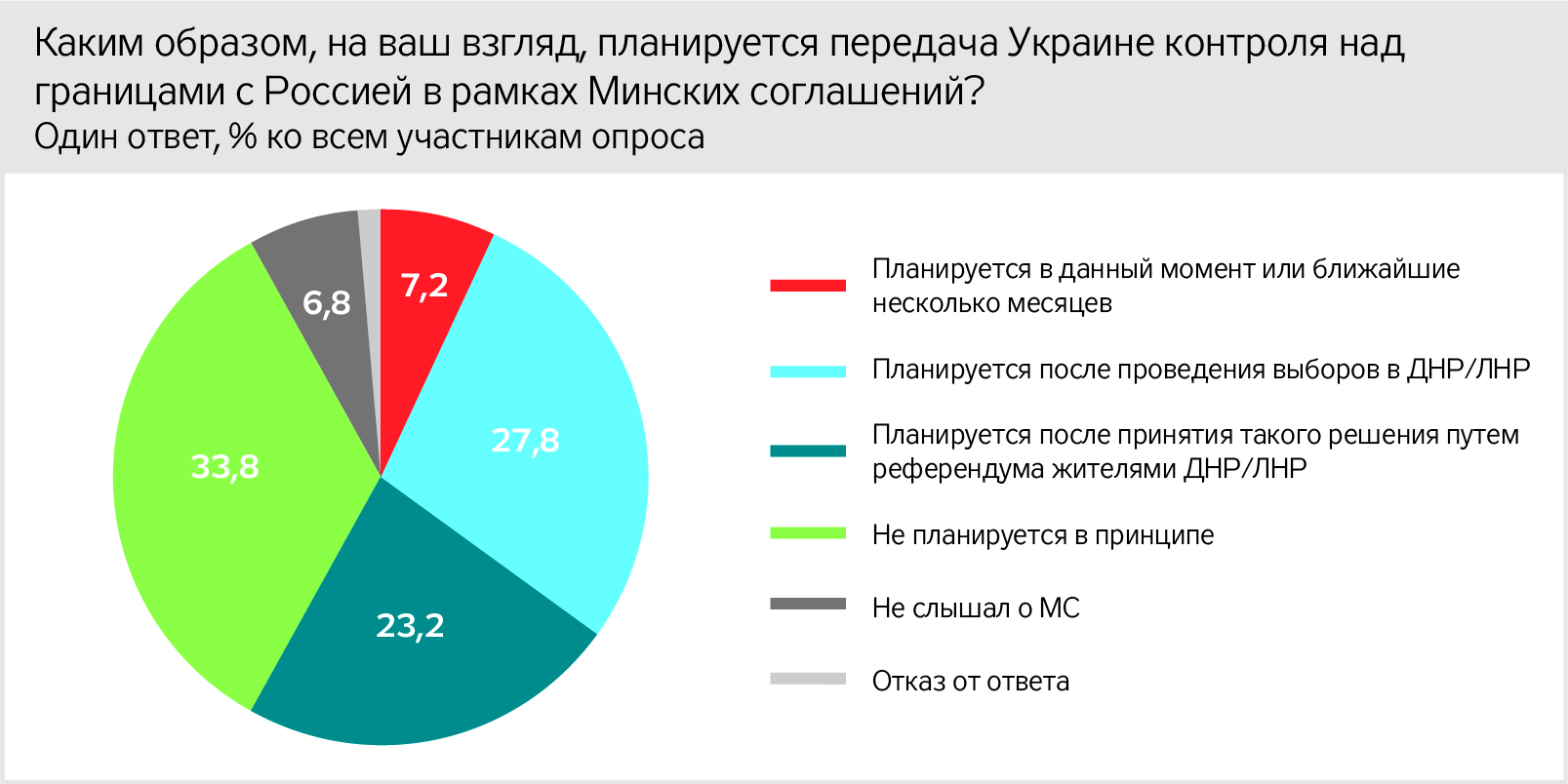 Каким образом, на ваш взгляд, планируется передача Украине контроля над границами с Россией в рамках Минских соглашений?
Один ответ, % ко всем участникам опроса

7,2
27,8
23,2
33,8
6,8

Планируется в данный момент или ближайшие несколько месяцев
Планируется после проведения выборов в ДНР/ЛНР
Планируется после принятия такого решения путем референдума жителями ДНР/ЛНР
Не планируется в принципе
Не слышал о МС
Отказ от ответа